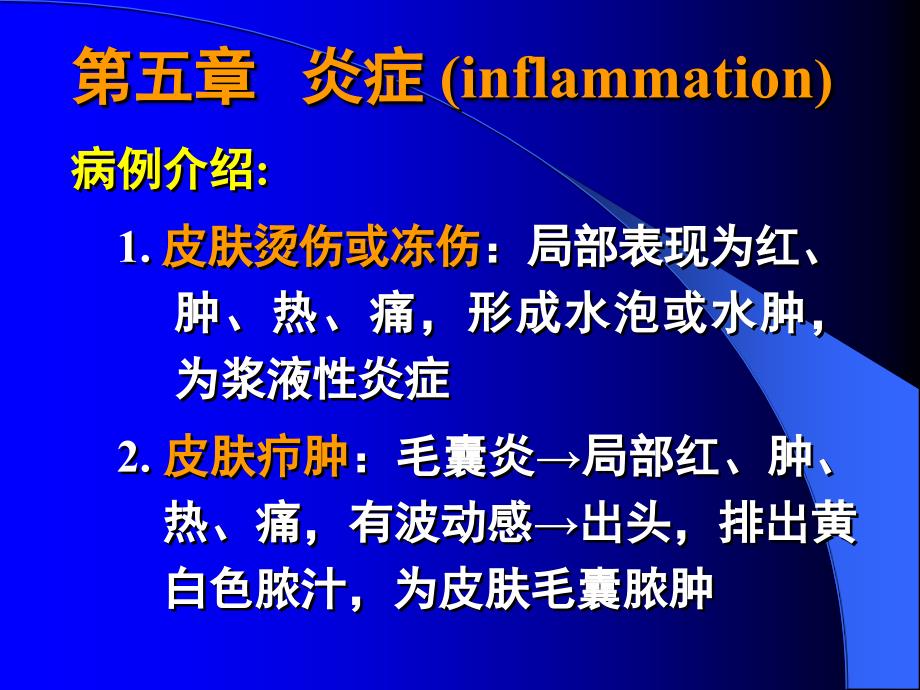 第五章 炎症 (inflammation)

病例介绍:

1. 皮肤烫伤或冻伤：局部表现为红、肿、热、痛，形成水泡或水肿，为浆液性炎症

2. 皮肤疖肿：毛囊炎→局部红、肿、热、痛，有波动感→出头，排出黄白色脓汁，为皮肤毛囊脓肿